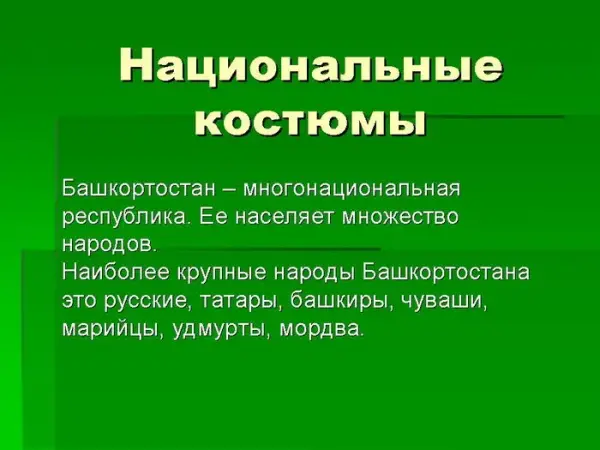 Национальные костюмы

Башкортостан – многонациональная республика. Ее населяет множество народов.
Наиболее крупные народы Башкортостана это русские, татары, башкиры, чуваши, марийцы, удмурты, мордва.